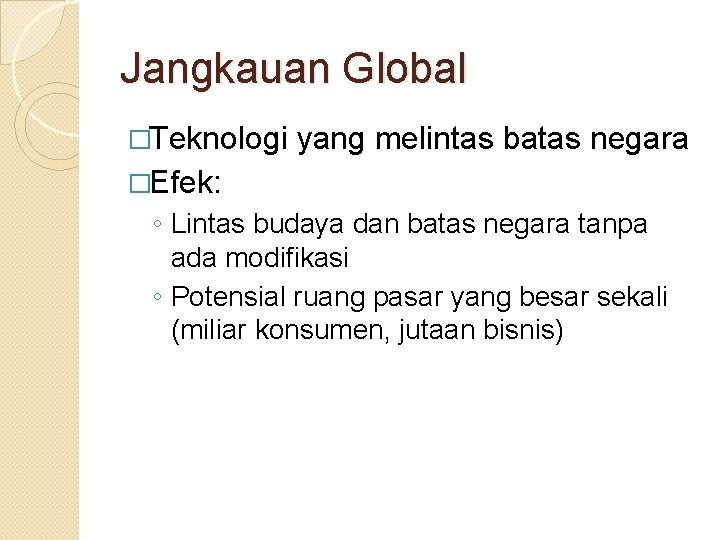 Jangkauan Global

□Teknologi yang melintas batas negara

□Efek:

◦ Lintas budaya dan batas negara tanpa ada modifikasi

◦ Potensial ruang pasar yang besar sekali (miliar konsumen, jutaan bisnis)